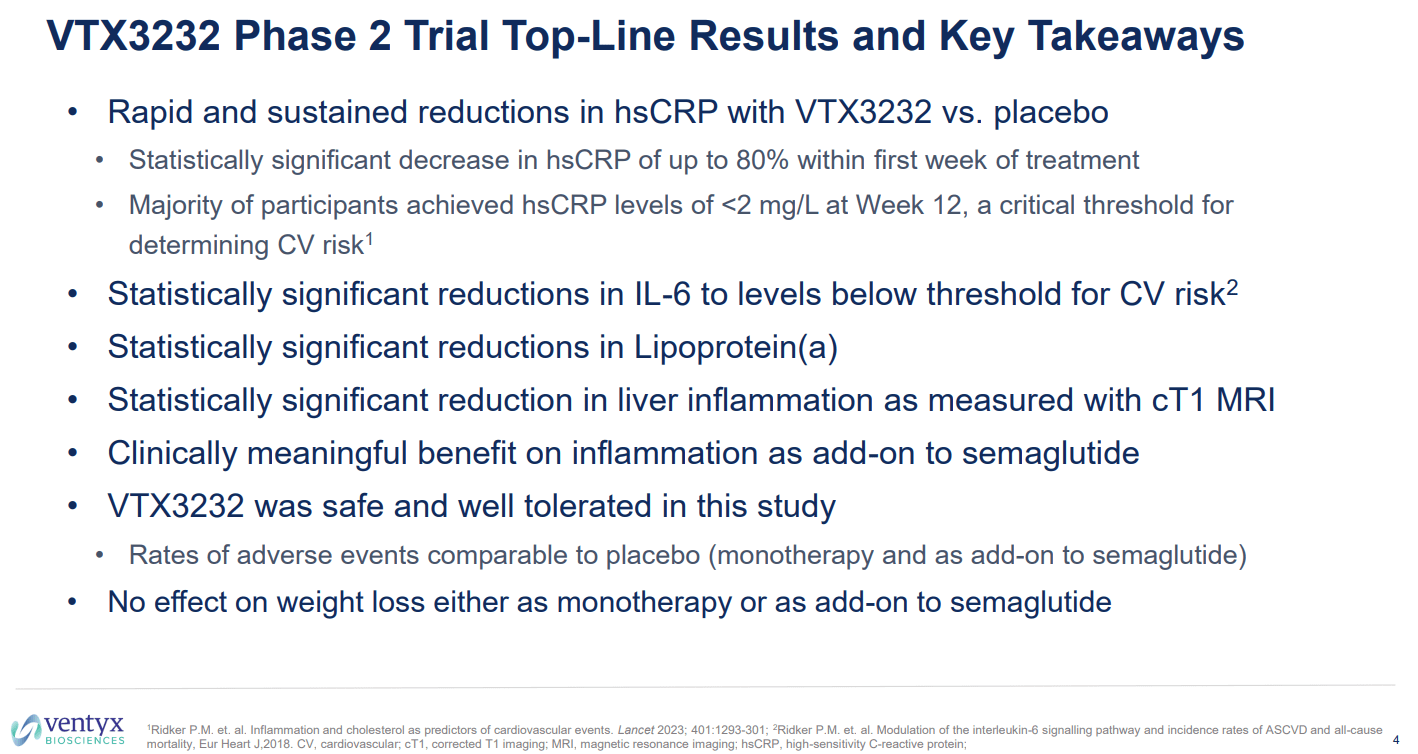 VTX3232 Phase 2 Trial Top-Line Results and Key Takeaways

• Rapid and sustained reductions in hsCRP with VTX3232 vs. placebo
  • Statistically significant decrease in hsCRP of up to 80% within first week of treatment
  • Majority of participants achieved hsCRP levels of <2 mg/L at Week 12, a critical threshold for determining CV risk$^1$
• Statistically significant reductions in IL-6 to levels below threshold for CV risk$^2$
• Statistically significant reductions in Lipoprotein(a)
• Statistically significant reduction in liver inflammation as measured with cT1 MRI
• Clinically meaningful benefit on inflammation as add-on to semaglutide
• VTX3232 was safe and well tolerated in this study
  • Rates of adverse events comparable to placebo (monotherapy and as add-on to semaglutide)
• No effect on weight loss either as monotherapy or as add-on to semaglutide

ventyx BIOSCIENCES

$^1$Ridker P.M. et. al. Inflammation and cholesterol as predictors of cardiovascular events. Lancet 2023; 401:1293-301; $^2$Ridker P.M. et. al. Modulation of the interleukin-6 signalling pathway and incidence rates of ASCVD and all-cause mortality, Eur Heart J,2018. CV, cardiovascular; cT1, corrected T1 imaging; MRI, magnetic resonance imaging; hsCRP, high-sensitivity C-reactive protein;

4